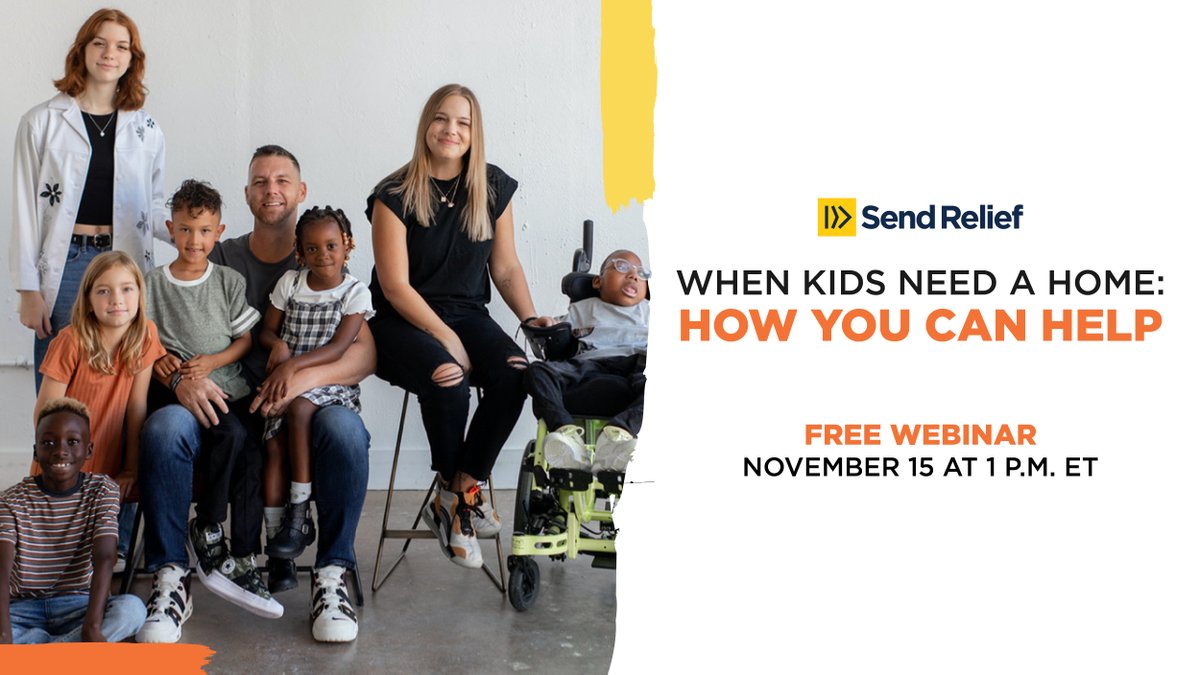 Send Relief

WHEN KIDS NEED A HOME:
HOW YOU CAN HELP

FREE WEBINAR
NOVEMBER 15 AT 1 P.M. ET